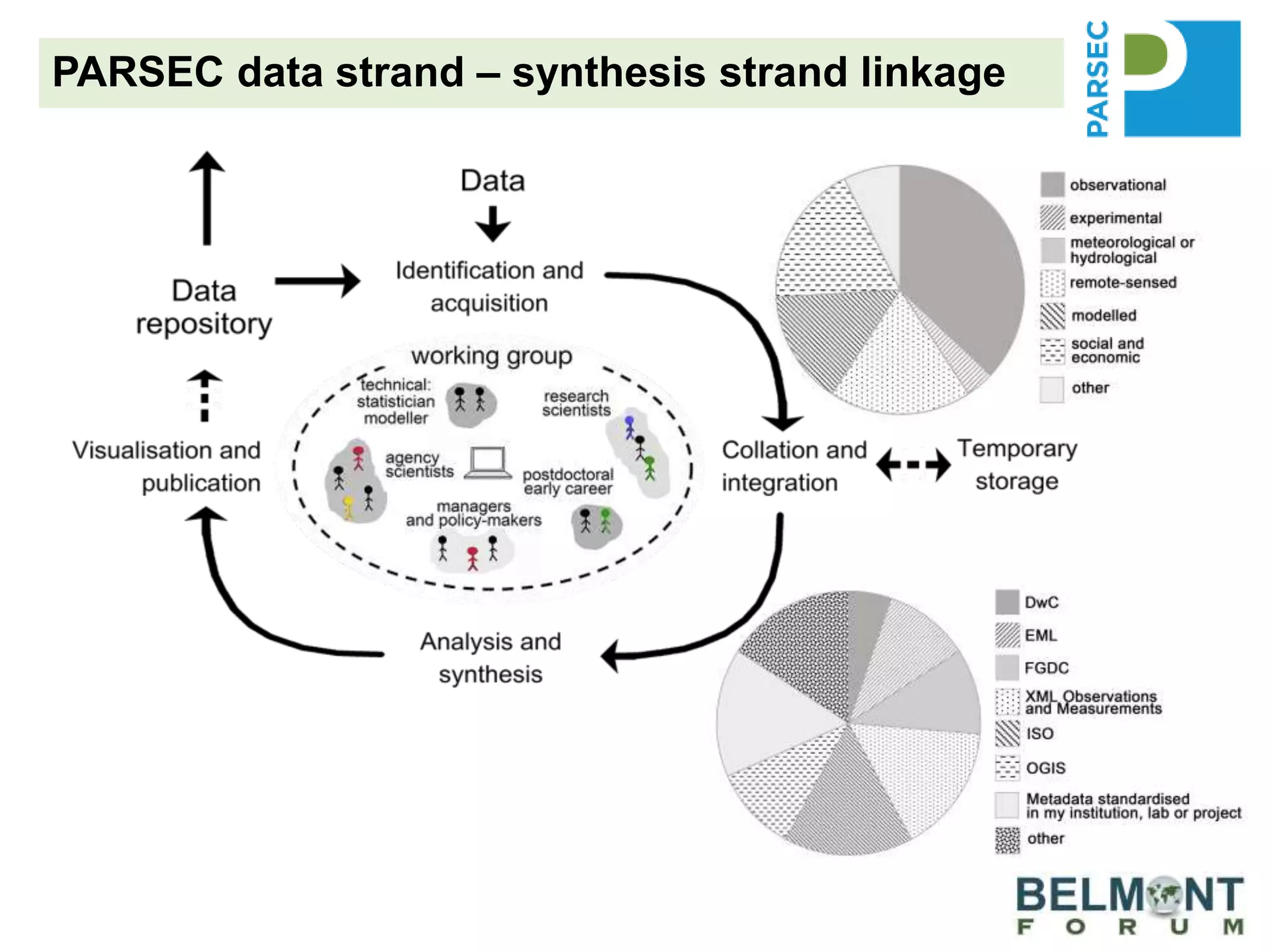 PARSEC data strand – synthesis strand linkage

PARSEC

Data

Identification and acquisition

Data repository

working group

technical: statistician modeller

research scientists

agency scientists

postdoctoral early career

managers and policy-makers

Visualisation and publication

Collation and integration

Temporary storage

Analysis and synthesis

observational
experimental
meteorological or hydrological
remote-sensed
modelled
social and economic
other

DwC
EML
FGDC
XML Observations and Measurements
ISO
OGIS
Metadata standardised in my institution, lab or project
other

BELMONT FORUM